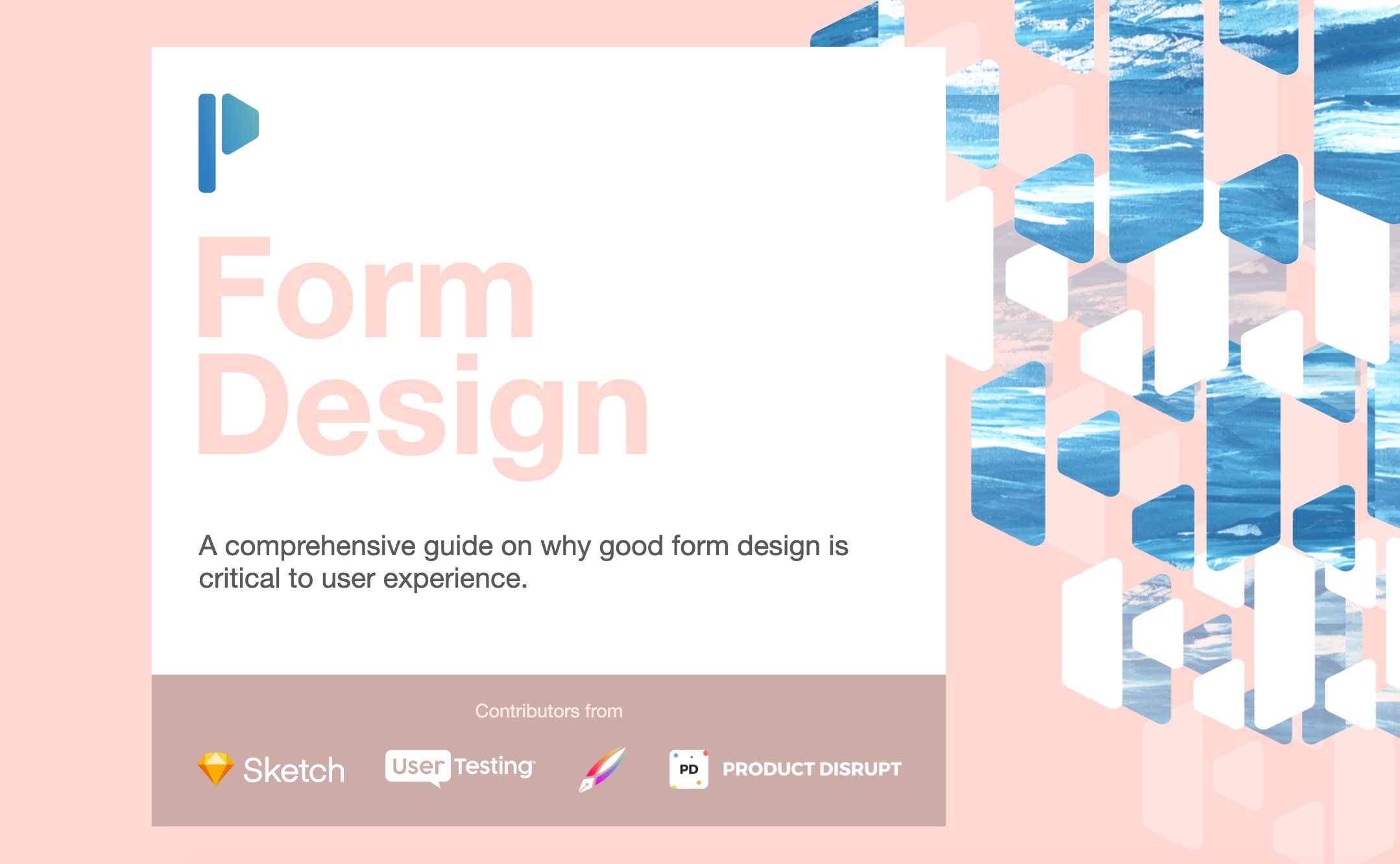 Form Design

A comprehensive guide on why good form design is critical to user experience.

Contributors from

Sketch UserTesting PD PRODUCT DISRUPT